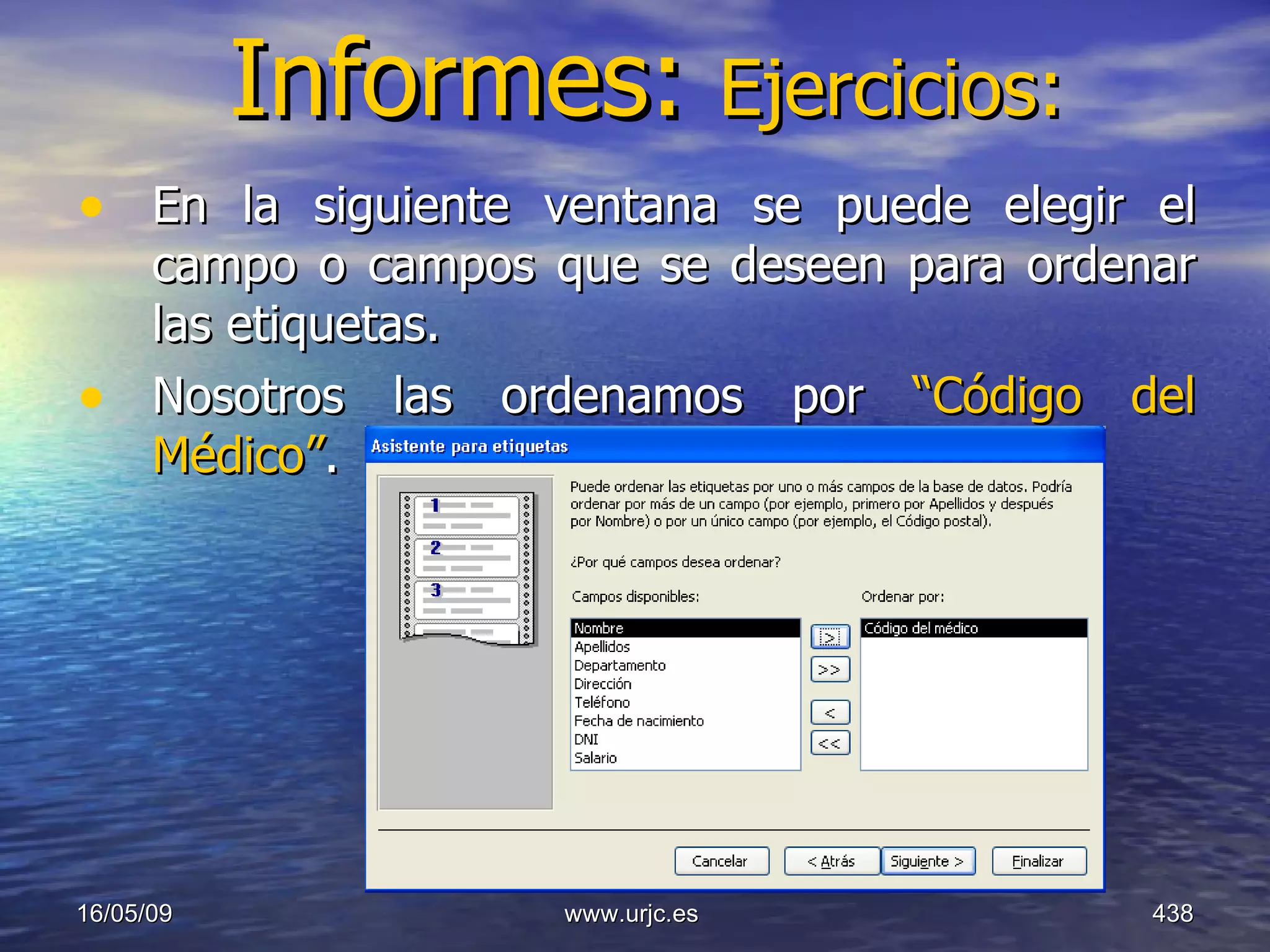 Informes: Ejercicios:

• En la siguiente ventana se puede elegir el campo o campos que se deseen para ordenar las etiquetas.

• Nosotros las ordenamos por "Código del Médico".

Asistente para etiquetas

1
2
3

Puede ordenar las etiquetas por uno o más campos de la base de datos. Podría ordenar por más de un campo (por ejemplo, primero por Apellidos y después por Nombre) o por un único campo (por ejemplo, el Código postal).

¿Por qué campos desea ordenar?

Campos disponibles:

Nombre
Apellidos
Departamento
Dirección
Teléfono
Fecha de nacimiento
DNI
Salario

>
>>
<
<<

Ordenar por:

Código del médico

Cancelar
< Atrás
Siguiente >
Finalizar

16/05/09
www.urjc.es
438